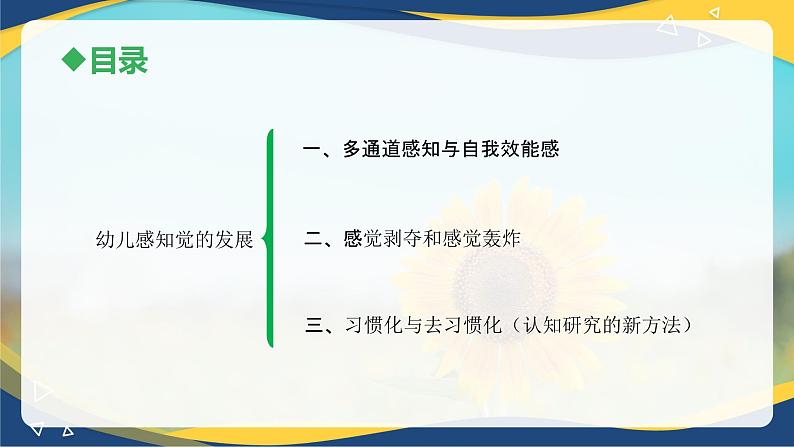 ◆目录

幼儿感知觉的发展

一、多通道感知与自我效能感

二、感觉剥夺和感觉轰炸

三、习惯化与去习惯化（认知研究的新方法）